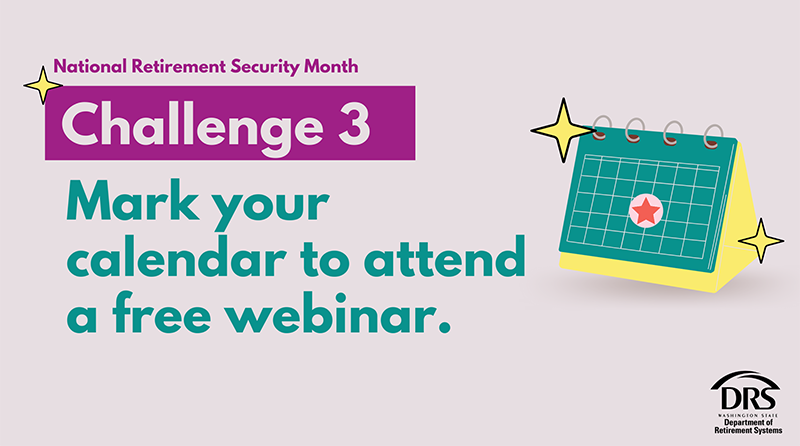 National Retirement Security Month

Challenge 3

Mark your calendar to attend a free webinar.

DRS
WASHINGTON STATE
Department of Retirement Systems